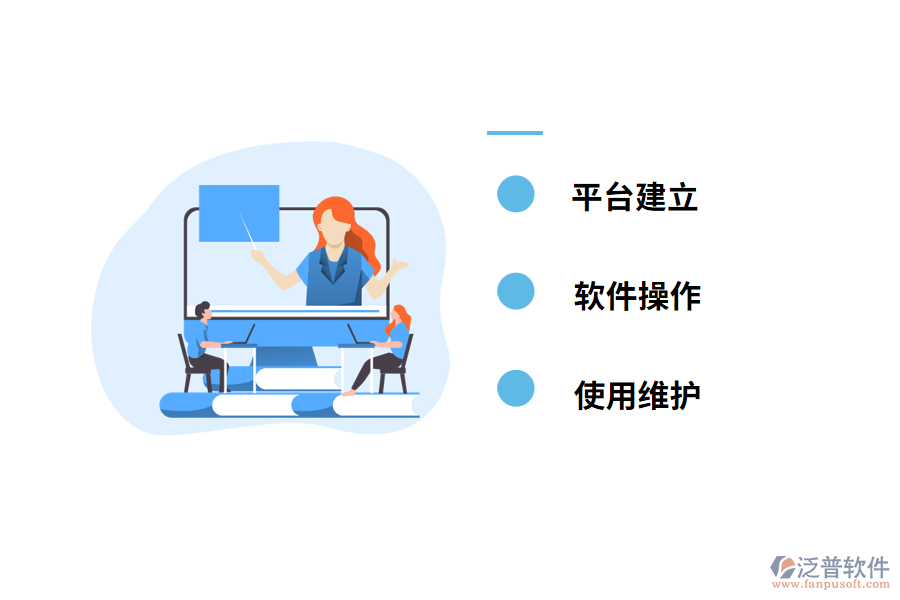 平台建立

软件操作

使用维护

泛普软件
www.fanpusoft.com